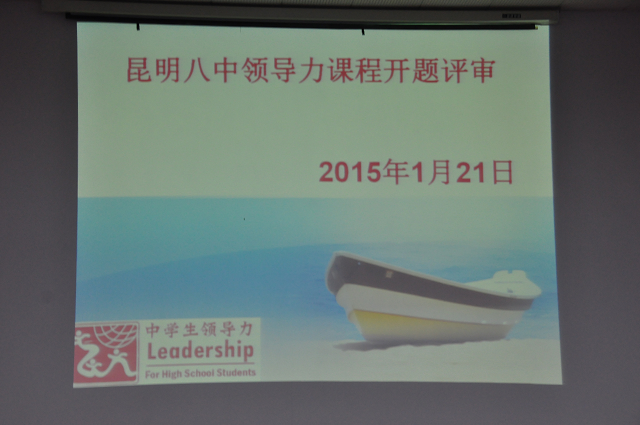 昆明八中领导力课程开题评审

2015年1月21日

中学生领导力
Leadership
For High School Students